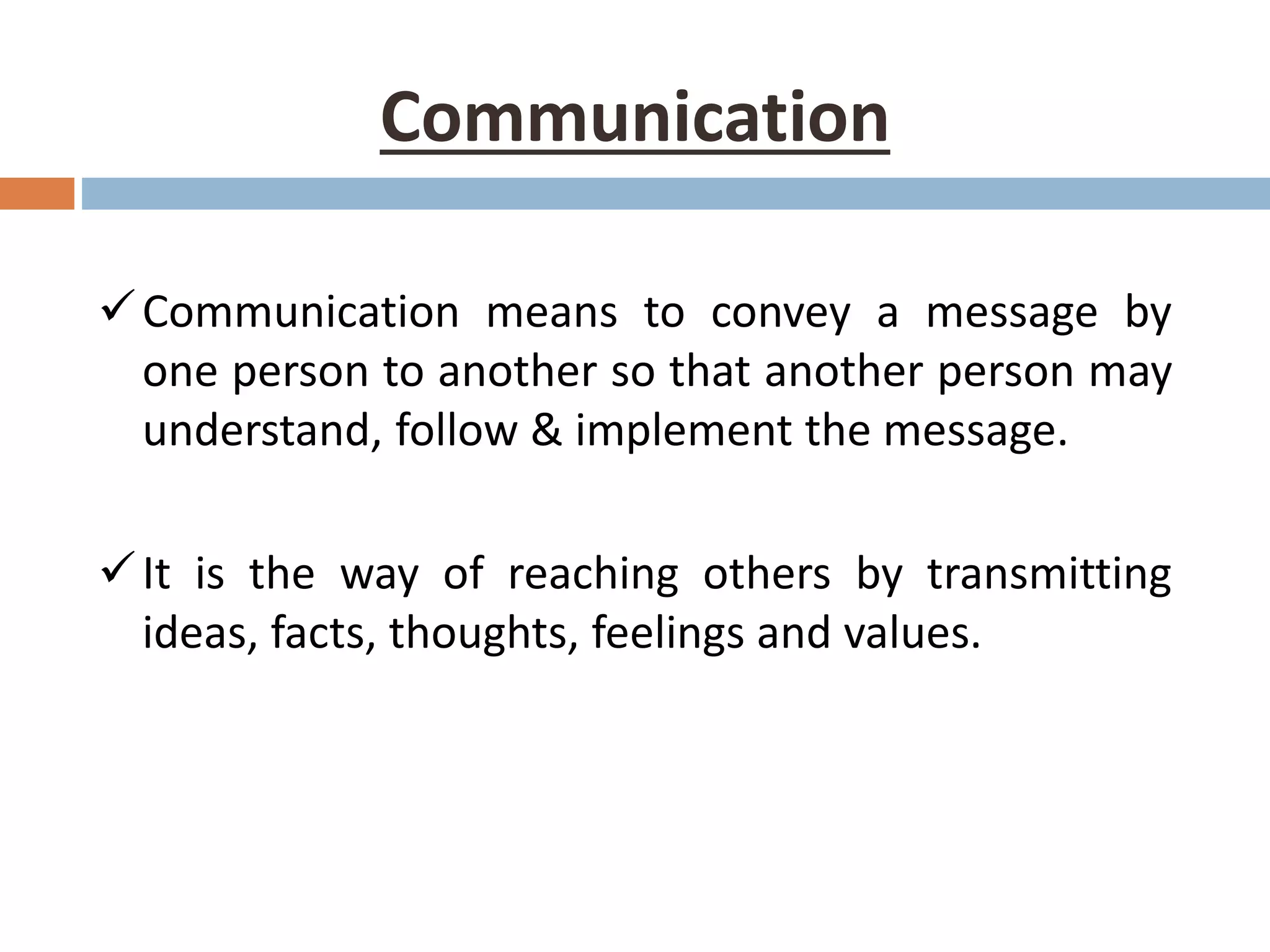 Communication

✓ Communication means to convey a message by one person to another so that another person may understand, follow & implement the message.

✓ It is the way of reaching others by transmitting ideas, facts, thoughts, feelings and values.